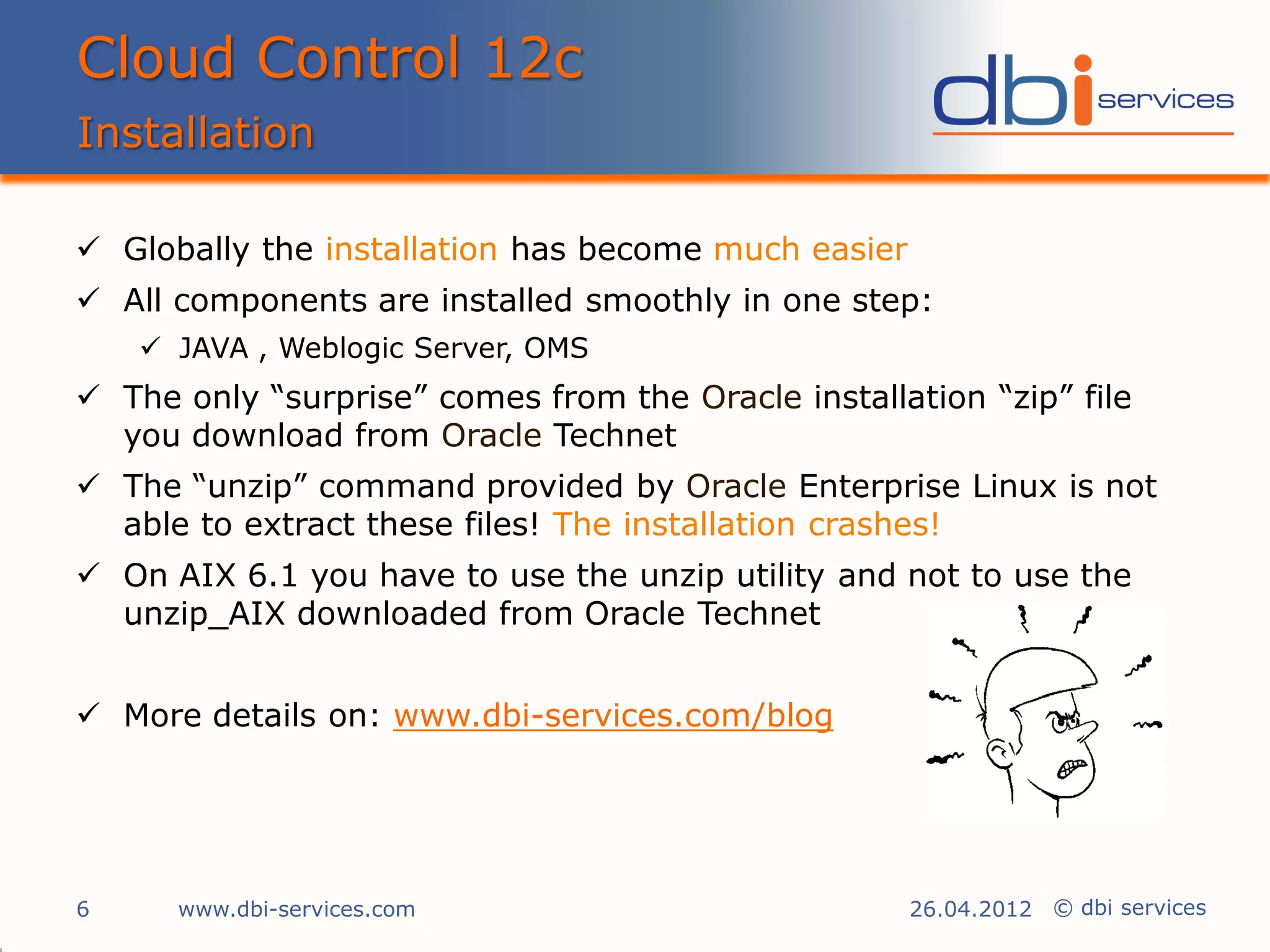 Cloud Control 12c
Installation

dbi services

✓ Globally the installation has become much easier

✓ All components are installed smoothly in one step:

✓ JAVA , Weblogic Server, OMS

✓ The only “surprise” comes from the Oracle installation “zip” file you download from Oracle Technet

✓ The “unzip” command provided by Oracle Enterprise Linux is not able to extract these files! The installation crashes!

✓ On AIX 6.1 you have to use the unzip utility and not to use the unzip_AIX downloaded from Oracle Technet

✓ More details on: www.dbi-services.com/blog

6 www.dbi-services.com 26.04.2012 © dbi services